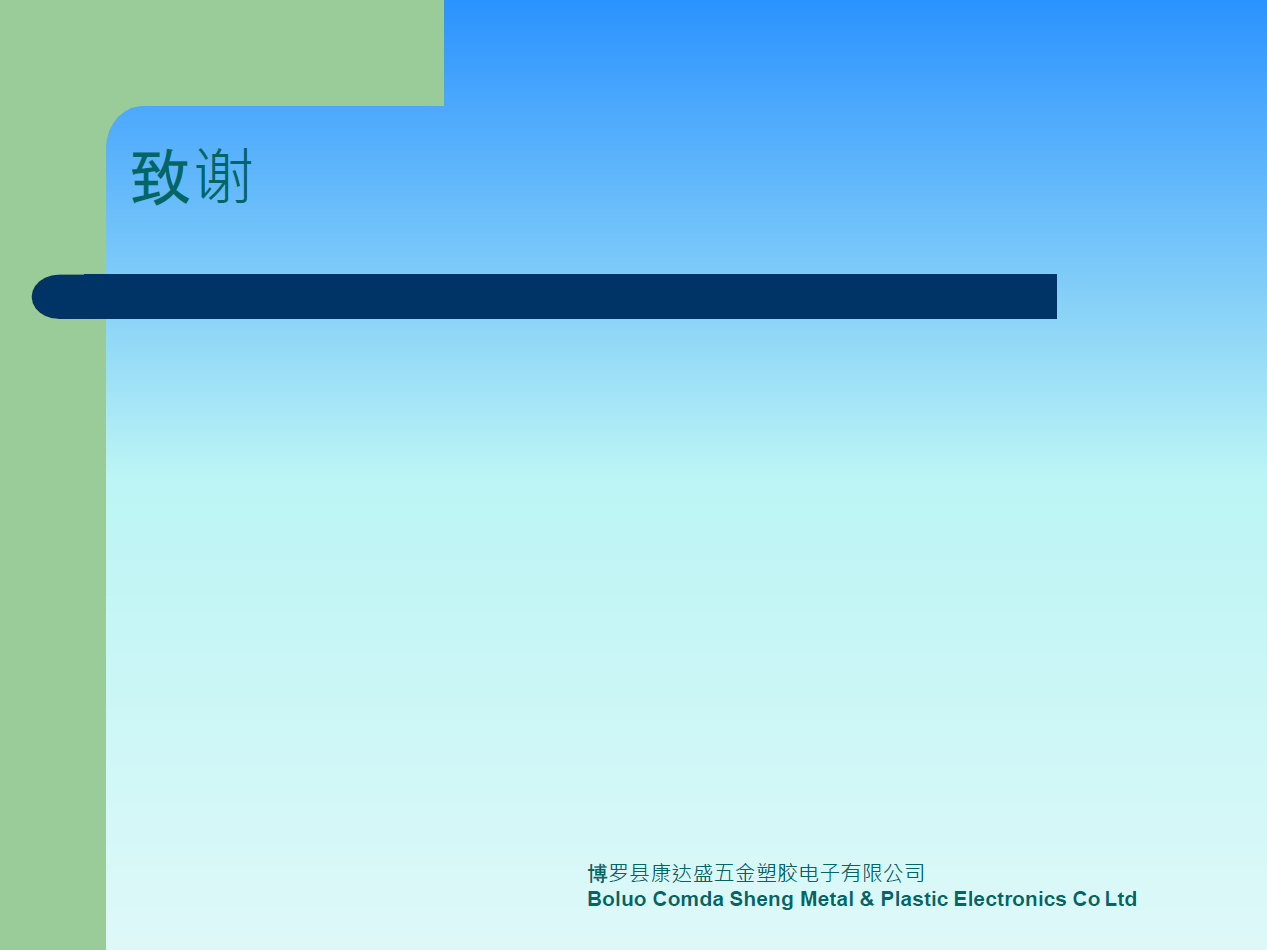 致谢

博罗县康达盛五金塑胶电子有限公司
Boluo Comda Sheng Metal & Plastic Electronics Co Ltd